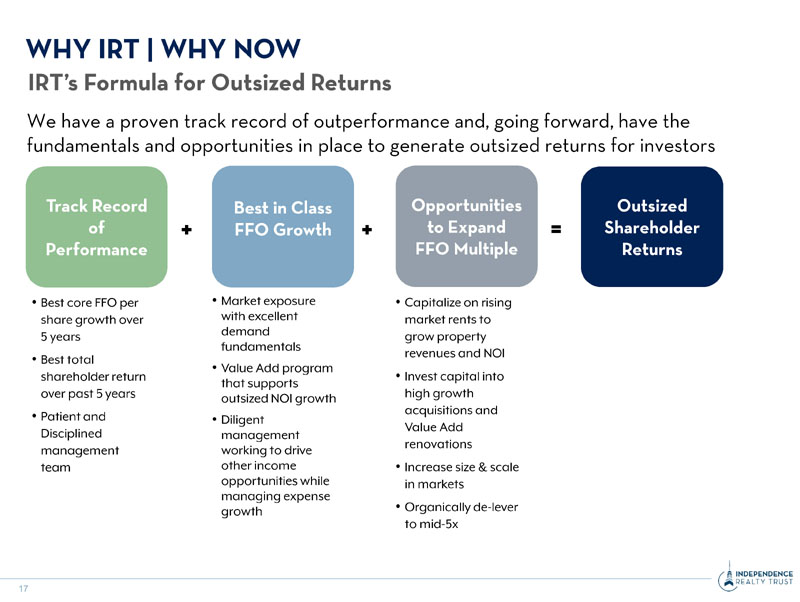 WHY IRT | WHY NOW

IRT's Formula for Outsized Returns

We have a proven track record of outperformance and, going forward, have the fundamentals and opportunities in place to generate outsized returns for investors

Track Record of Performance + Best in Class FFO Growth + Opportunities to Expand FFO Multiple = Outsized Shareholder Returns

• Best core FFO per share growth over 5 years
• Best total shareholder return over past 5 years
• Patient and Disciplined management team

• Market exposure with excellent demand fundamentals
• Value Add program that supports outsized NOI growth
• Diligent management working to drive other income opportunities while managing expense growth

• Capitalize on rising market rents to grow property revenues and NOI
• Invest capital into high growth acquisitions and Value Add renovations
• Increase size & scale in markets
• Organically de-lever to mid-5x

17

INDEPENDENCE REALTY TRUST